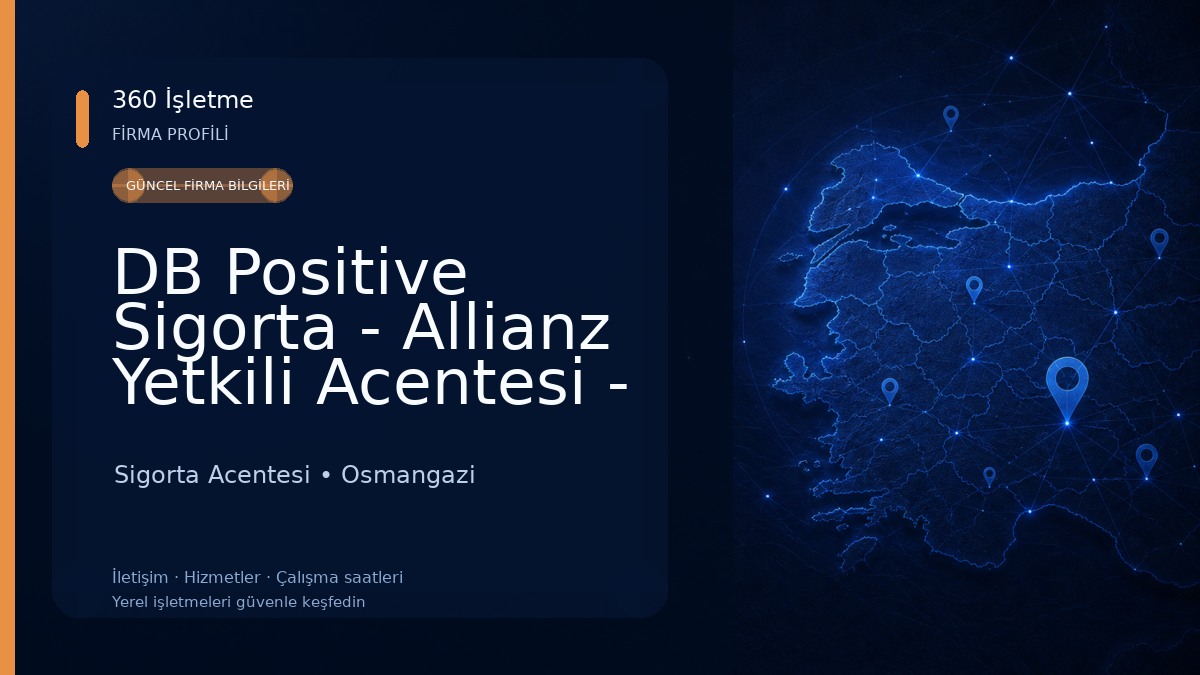 360 İşletme
FİRMA PROFİLİ

GÜNCEL FİRMA BİLGİLERİ

DB Positive Sigorta - Allianz Yetkili Acentesi -

Sigorta Acentesi • Osmangazi

İletişim · Hizmetler · Çalışma saatleri
Yerel işletmeleri güvenle keşfedin